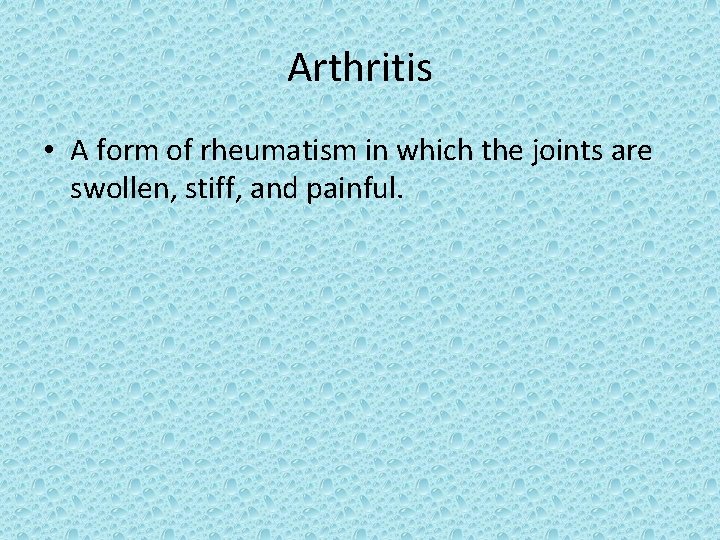 Arthritis

• A form of rheumatism in which the joints are swollen, stiff, and painful.